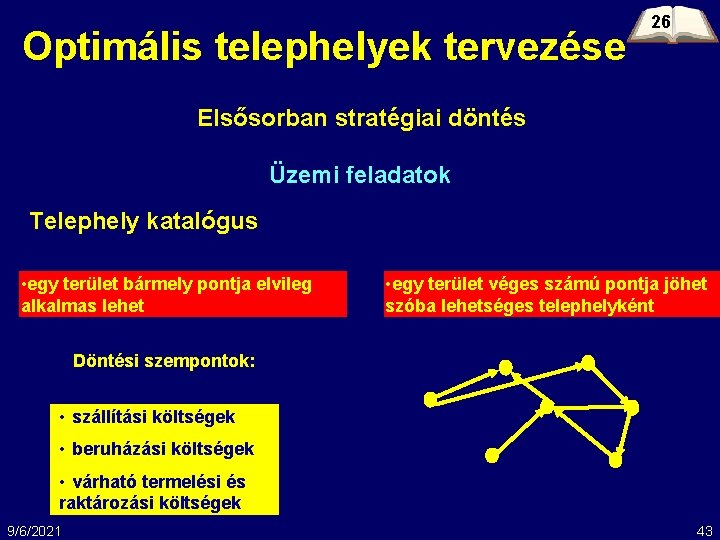 26

Optimális telephelyek tervezése

Elsősorban stratégiai döntés

Üzemi feladatok

Telephely katalógus

•egy terület bármely pontja elvileg alkalmas lehet

•egy terület véges számú pontja jöhet szóba lehetséges telephelyként

Döntési szempontok:

• szállítási költségek

• beruházási költségek

• várható termelési és raktározási költségek

9/6/2021

43